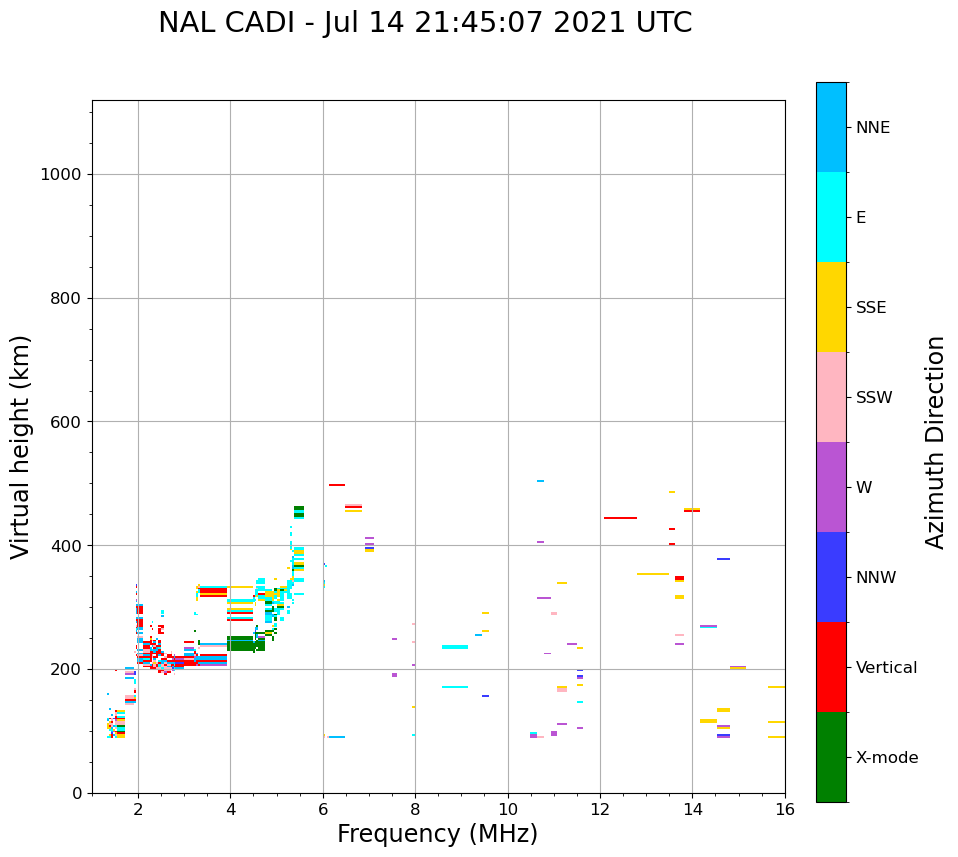 NAL CADI - Jul 14 21:45:07 2021 UTC

Virtual height (km)

1000
800
600
400
200
0

2
4
6
8
10
12
14
16

Frequency (MHz)

NNE
E
SSE
SSW
W
NNW
Vertical
X-mode

Azimuth Direction